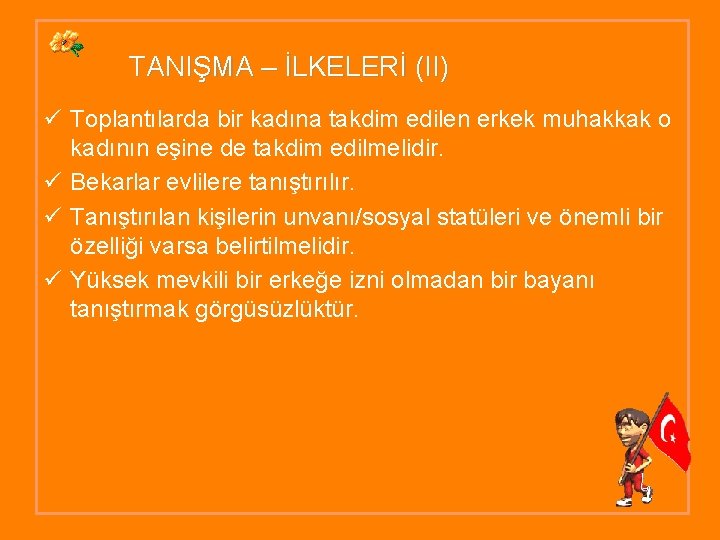 TANIŞMA – İLKELERİ (II)

✓ Toplantılarda bir kadına takdim edilen erkek muhakkak o kadının eşine de takdim edilmelidir.
✓ Bekarlar evlilere tanıştırılır.
✓ Tanıştırılan kişilerin unvanı/sosyal statüleri ve önemli bir özelliği varsa belirtilmelidir.
✓ Yüksek mevkili bir erkeğe izni olmadan bir bayanı tanıştırmak görgüsüzlüktür.